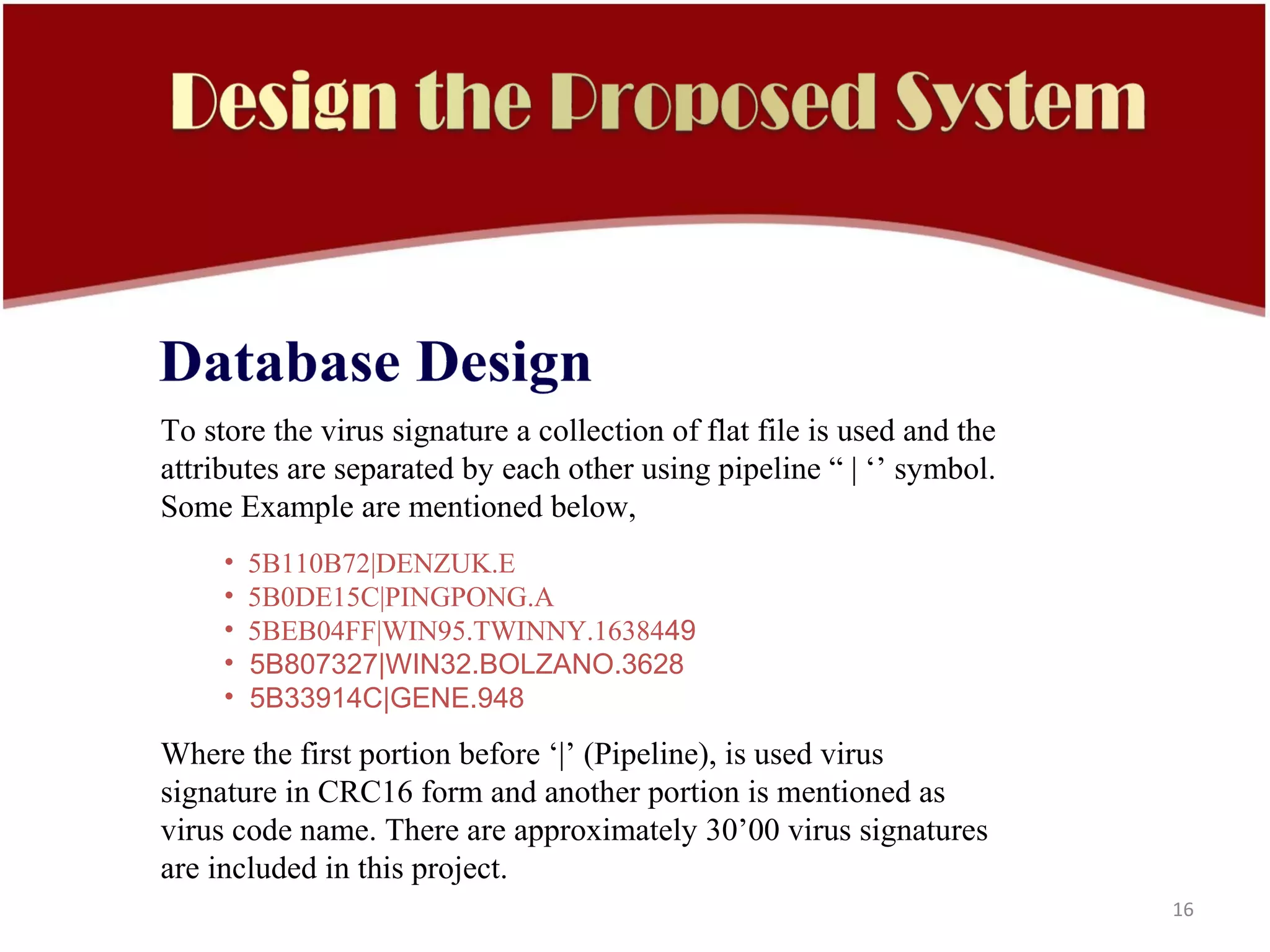 Design the Proposed System

Database Design

To store the virus signature a collection of flat file is used and the attributes are separated by each other using pipeline “ | ‘’ symbol. Some Example are mentioned below,

• 5B110B72|DENZUK.E
• 5B0DE15C|PINGPONG.A
• 5BEB04FF|WIN95.TWINNY.1638449
• 5B807327|WIN32.BOLZANO.3628
• 5B33914C|GENE.948

Where the first portion before ‘|’ (Pipeline), is used virus signature in CRC16 form and another portion is mentioned as virus code name. There are approximately 30’00 virus signatures are included in this project.

16